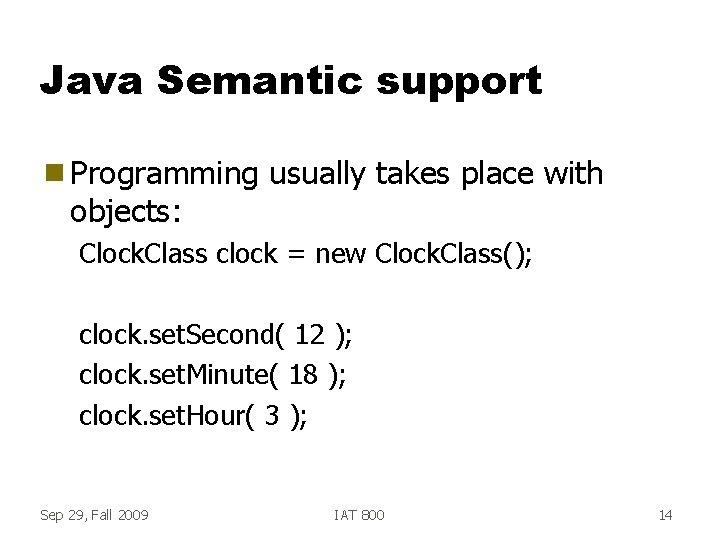 Java Semantic support

Programming usually takes place with objects:

ClockClass clock = new ClockClass();

clock.setSecond( 12 );
clock.setMinute( 18 );
clock.setHour( 3 );

Sep 29, Fall 2009

IAT 800

14